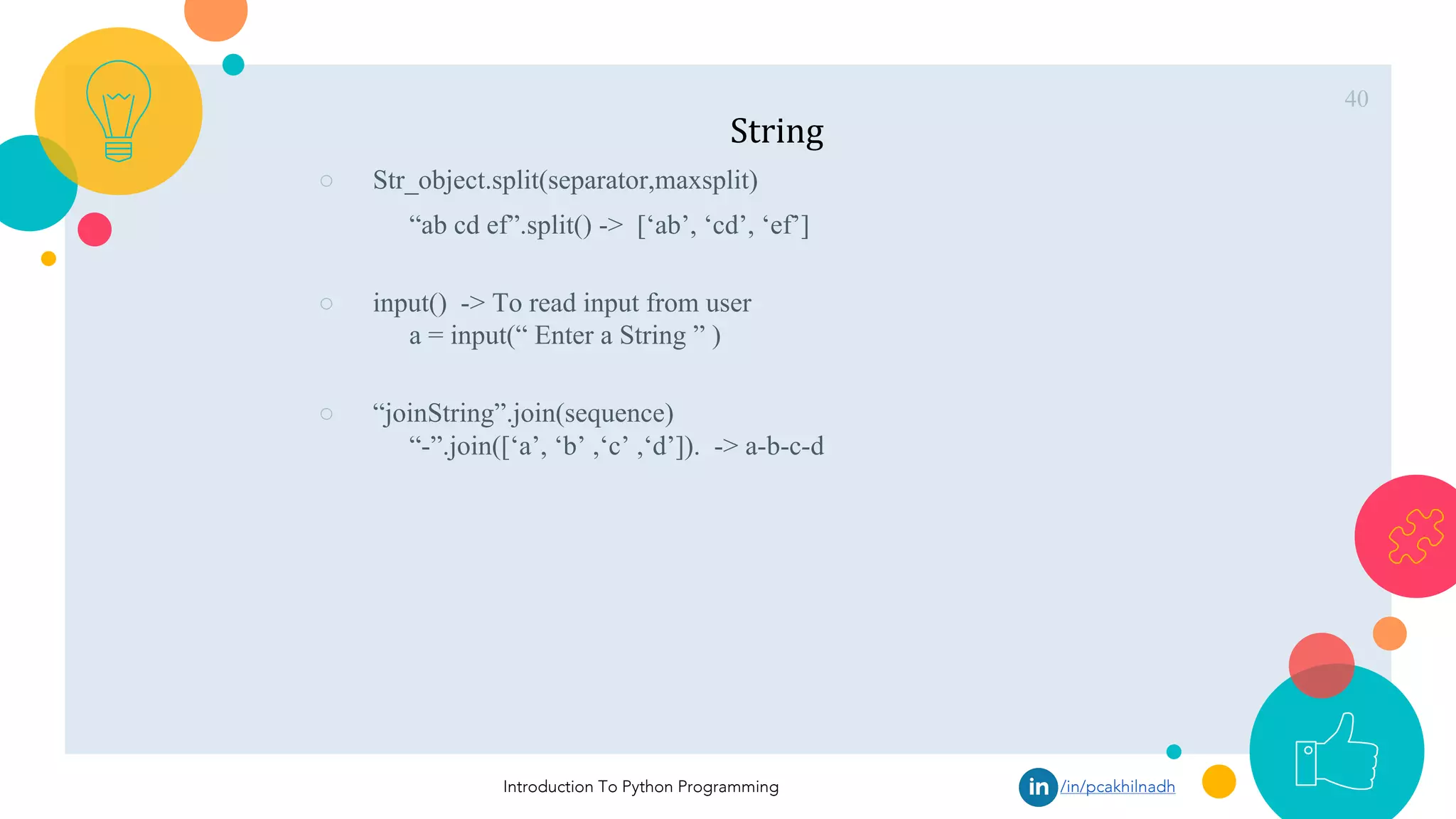 40

String

○ Str_object.split(separator,maxsplit)

“ab cd ef”.split() -> [‘ab’, ‘cd’, ‘ef’]

○ input() -> To read input from user

a = input(“ Enter a String ” )

○ “joinString”.join(sequence)

“-”.join([‘a’, ‘b’ ,‘c’ ,‘d’]). -> a-b-c-d

Introduction To Python Programming

in /in/pcakhilnadh